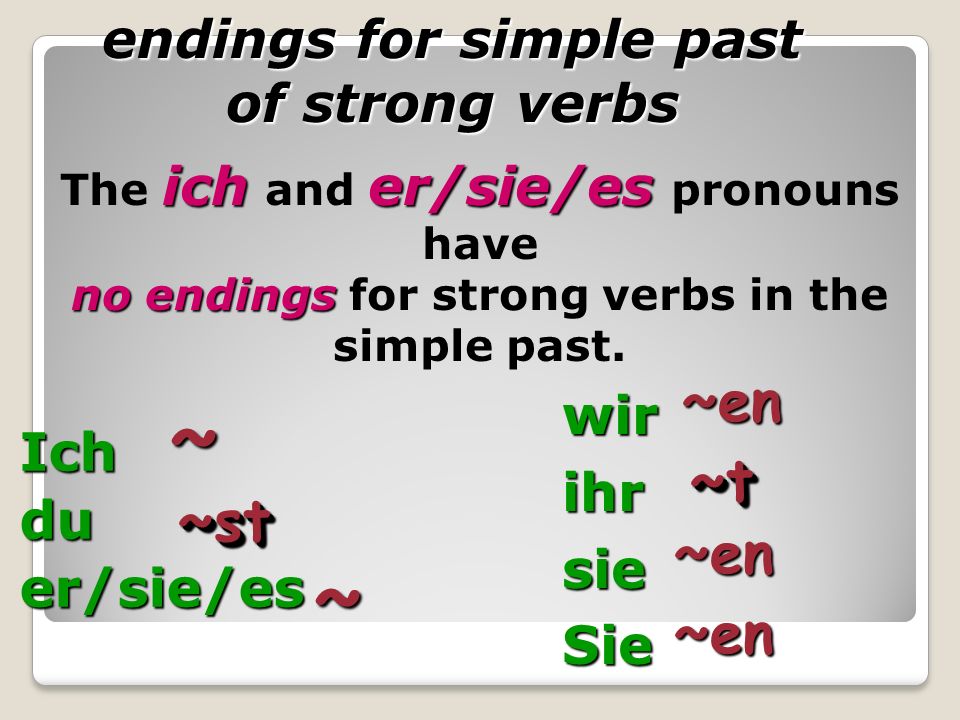 endings for simple past of strong verbs

The ich and er/sie/es pronouns have no endings for strong verbs in the simple past.

Ich ~
du ~st
er/sie/es ~

wir ~en
ihr ~t
sie ~en
Sie ~en